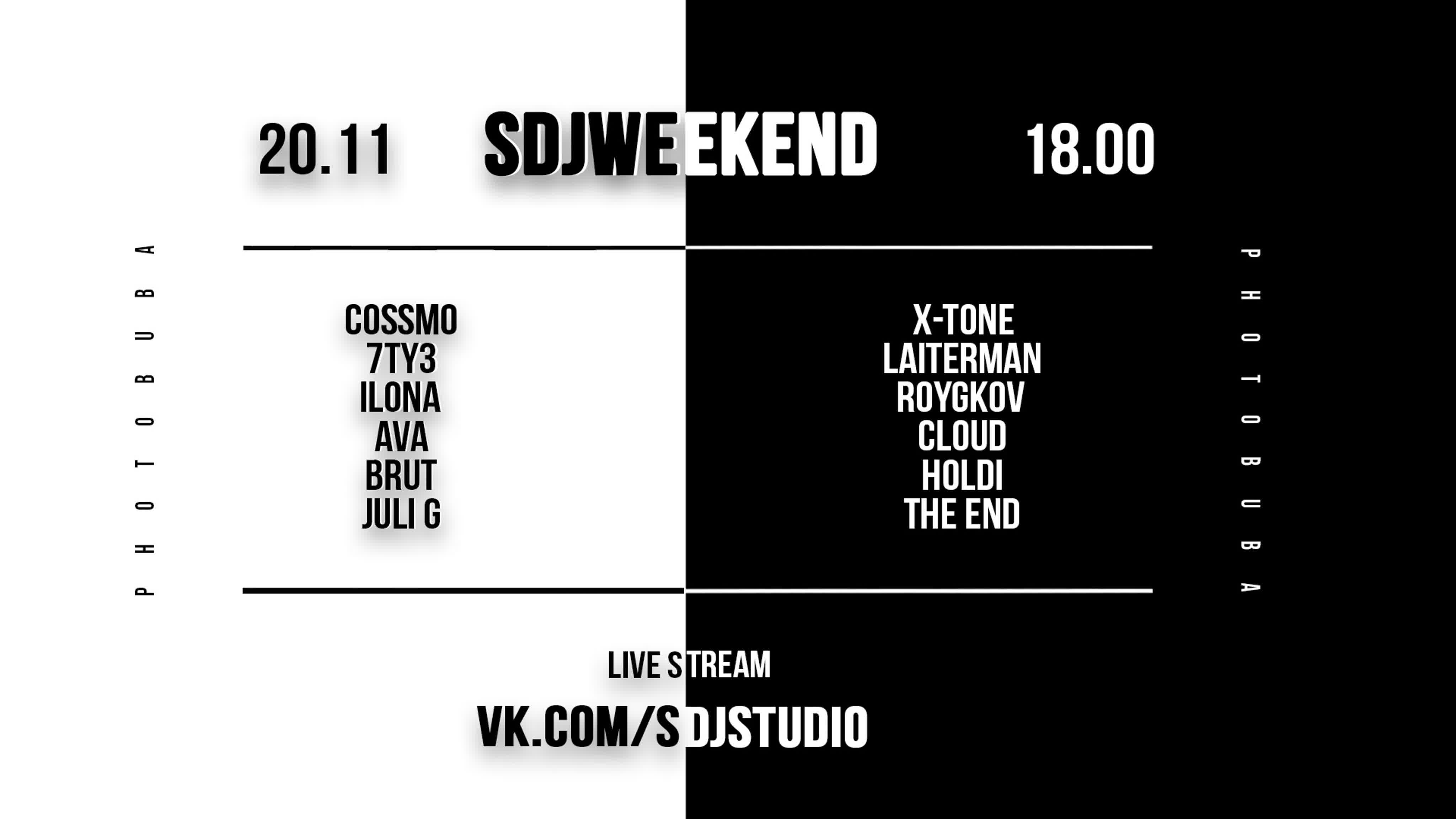 20.11 SDJWEEKEND 18.00

PHOTOBUBA

COSSMO
7TY3
ILONA
AVA
BRUT
JULI G

X-TONE
LAITERMAN
ROYGKOV
CLOUD
HOLDI
THE END

PHOTOBUBA

LIVE STREAM
VK.COM/SDJSTUDIO